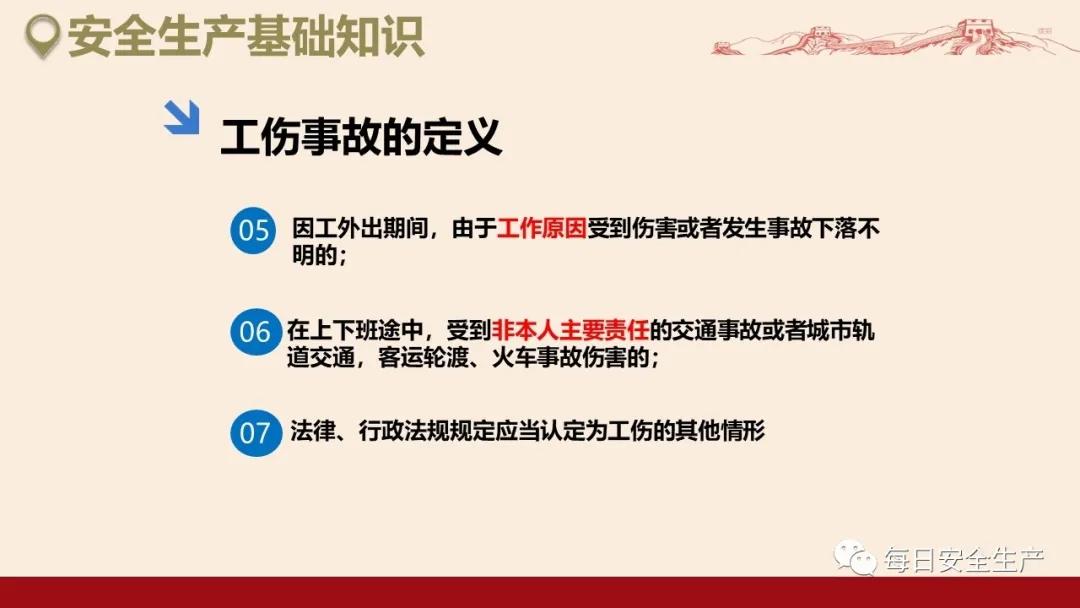 安全生产基础知识

工伤事故的定义

05 因工外出期间，由于工作原因受到伤害或者发生事故下落不明的；

06 在上下班途中，受到非本人主要责任的交通事故或者城市轨道交通，客运轮渡、火车事故伤害的；

07 法律、行政法规规定应当认定为工伤的其他情形

每日安全生产